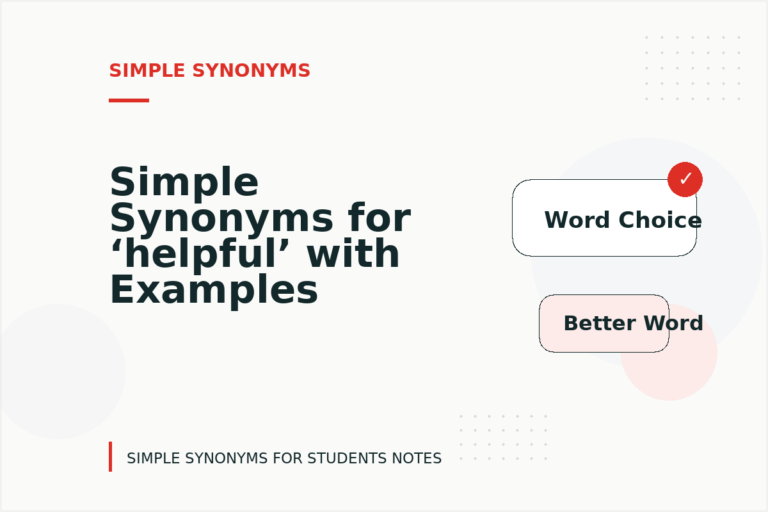 SIMPLE SYNONYMS

Simple Synonyms for ‘helpful’ with Examples

✓

Word Choice

Better Word

SIMPLE SYNONYMS FOR STUDENTS NOTES